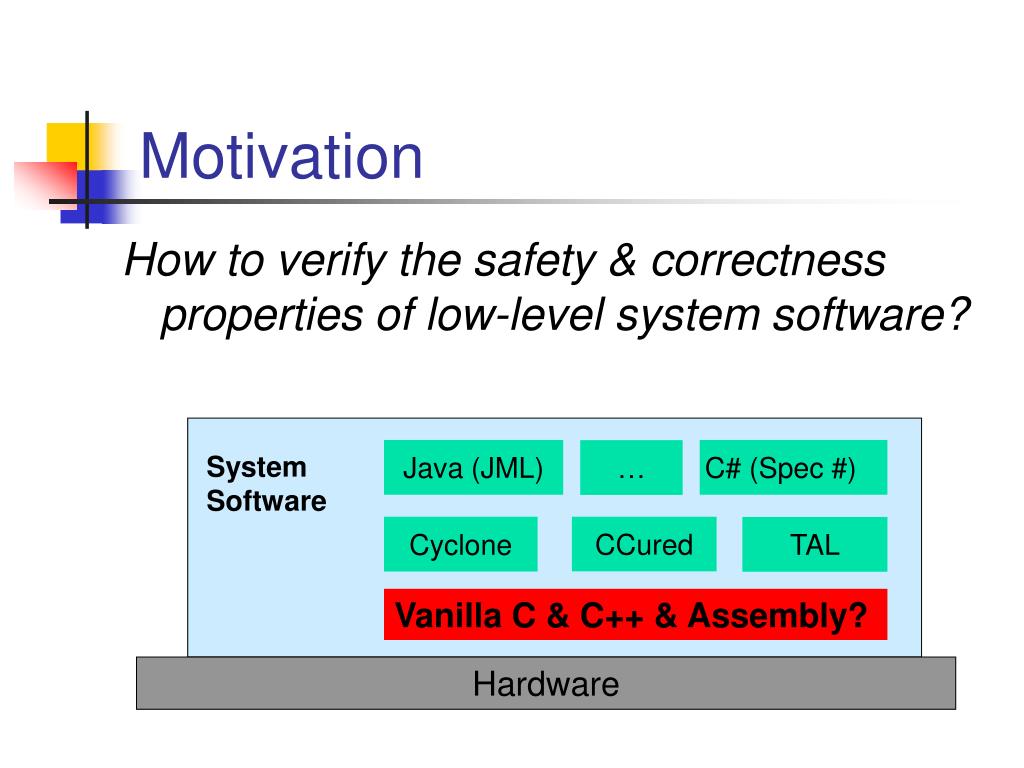 Motivation

How to verify the safety & correctness properties of low-level system software?

System Software

Java (JML)

…

C# (Spec #)

Cyclone

CCured

TAL

Vanilla C & C++ & Assembly?

Hardware